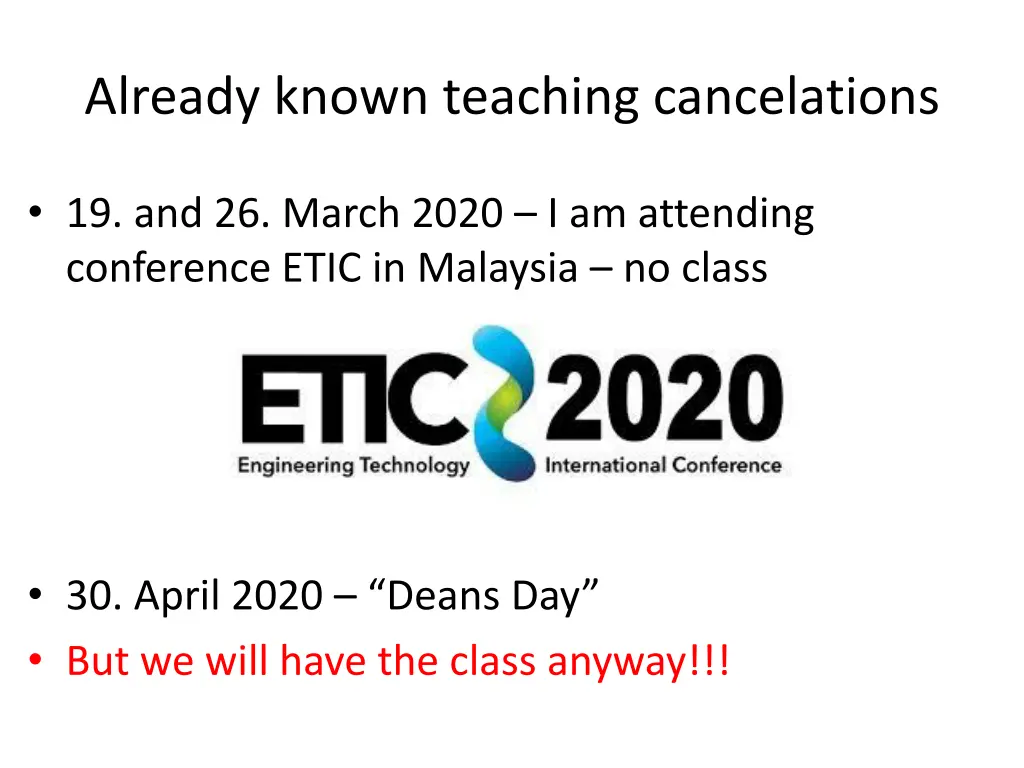 Already known teaching cancelations

• 19. and 26. March 2020 – I am attending conference ETIC in Malaysia – no class

ETIC 2020
Engineering Technology International Conference

• 30. April 2020 – “Deans Day”
• But we will have the class anyway!!!